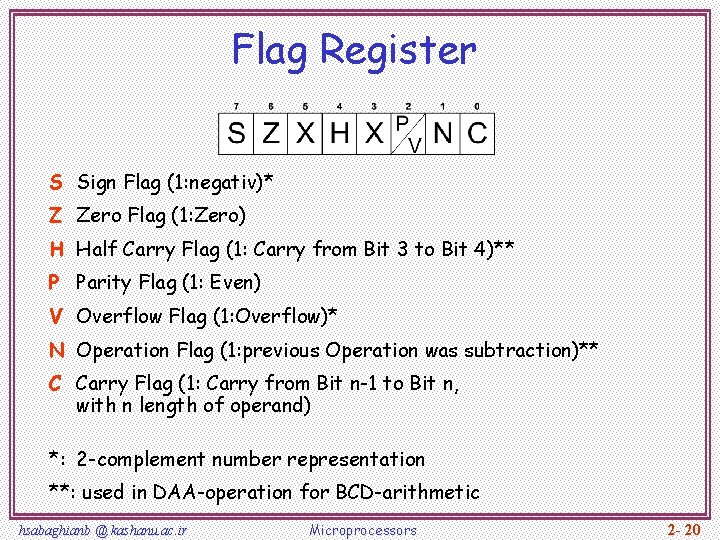 Flag Register

| 7 | 6 | 5 | 4 | 3 | 2 | 1 | 0 |
|---|---|---|---|---|---|---|---|
| S | Z | X | H | X | P/V | N | C |

S Sign Flag (1:negativ)*

Z Zero Flag (1:Zero)

H Half Carry Flag (1: Carry from Bit 3 to Bit 4)**

P Parity Flag (1: Even)

V Overflow Flag (1:Overflow)*

N Operation Flag (1:previous Operation was subtraction)**

C Carry Flag (1: Carry from Bit n-1 to Bit n, with n length of operand)

*: 2-complement number representation

**: used in DAA-operation for BCD-arithmetic

hsabaghianb @ kashanu.ac.ir Microprocessors 2- 20